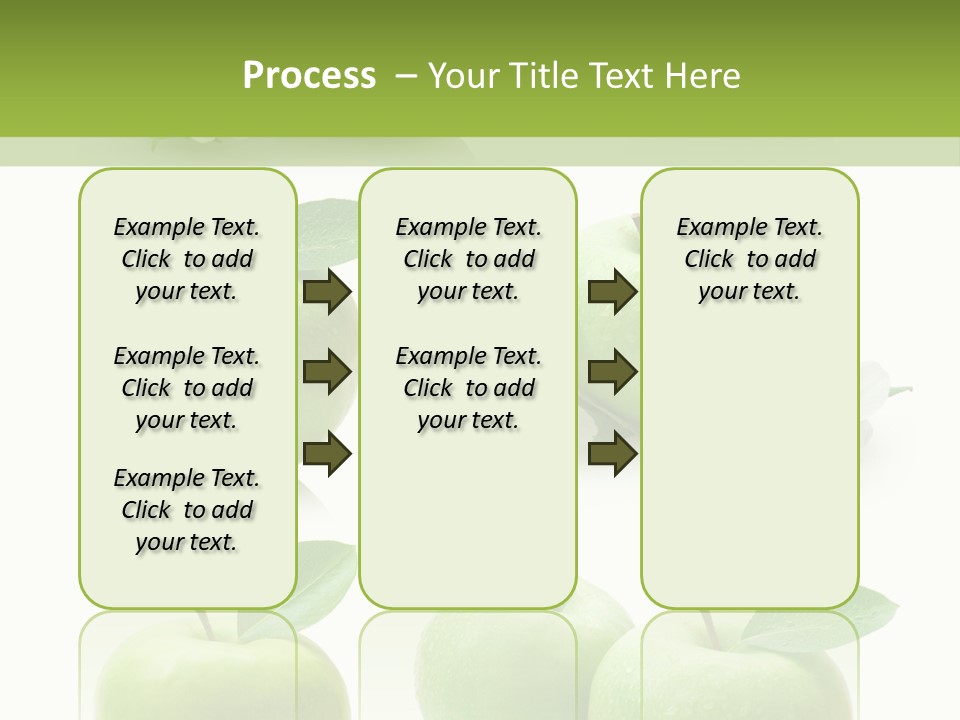 Process – Your Title Text Here

Example Text. Click to add your text.

Example Text. Click to add your text.

Example Text. Click to add your text.

Example Text. Click to add your text.

Example Text. Click to add your text.

Example Text. Click to add your text.